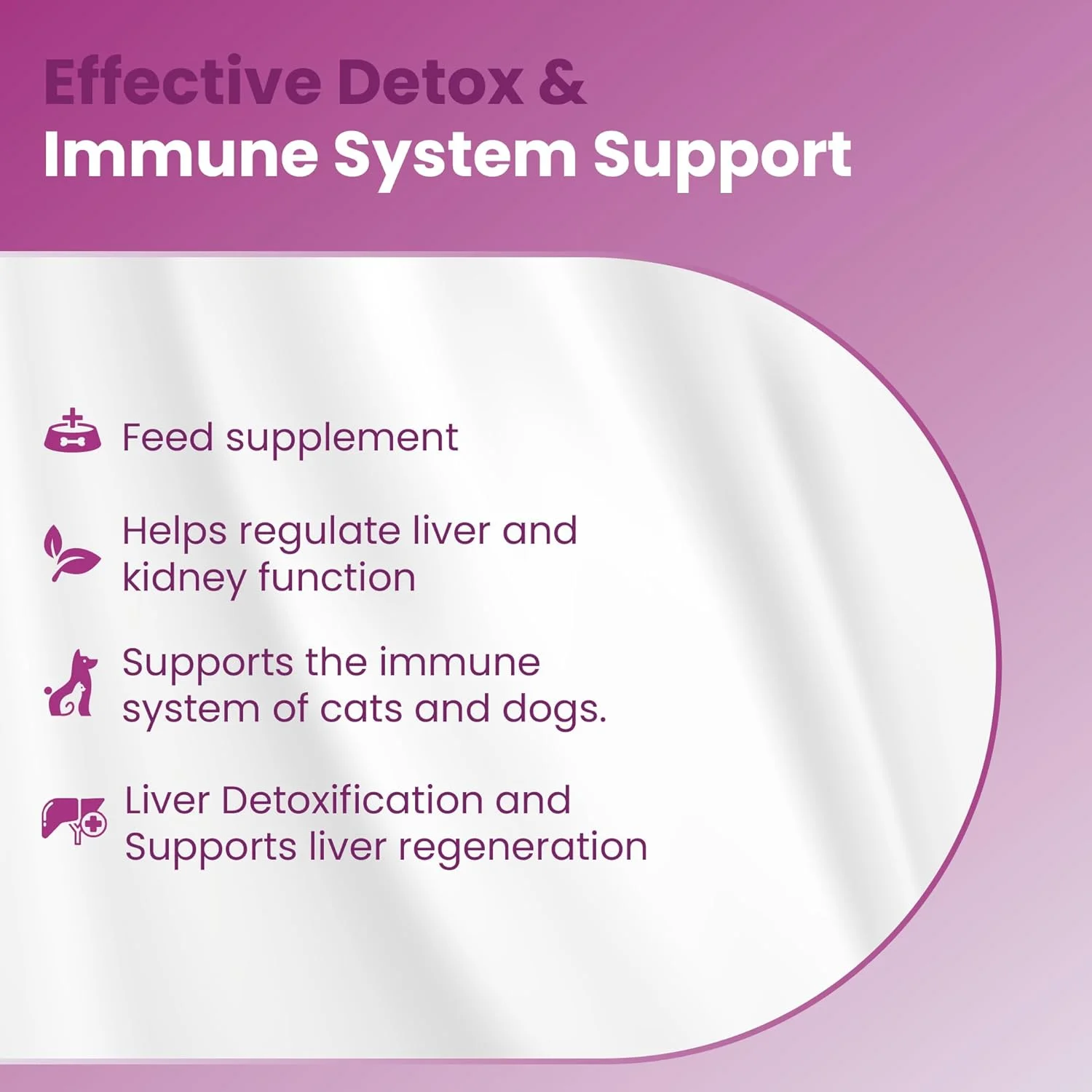 Effective Detox &
Immune System Support

Feed supplement

Helps regulate liver and kidney function

Supports the immune system of cats and dogs.

Liver Detoxification and Supports liver regeneration